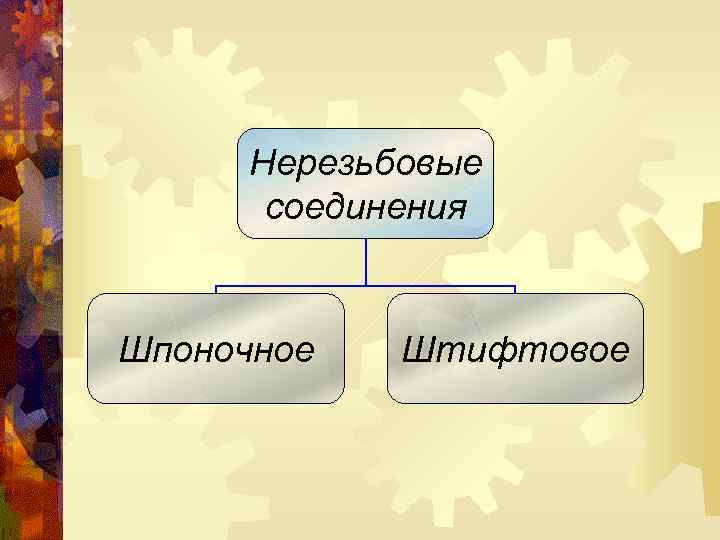 Нерезьбовые соединения

Шпоночное

Штифтовое